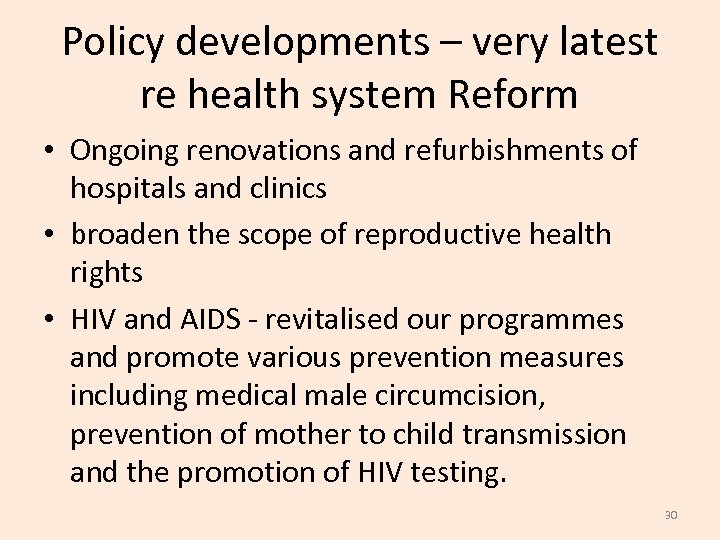 Policy developments – very latest re health system Reform

• Ongoing renovations and refurbishments of hospitals and clinics

• broaden the scope of reproductive health rights

• HIV and AIDS - revitalised our programmes and promote various prevention measures including medical male circumcision, prevention of mother to child transmission and the promotion of HIV testing.

30